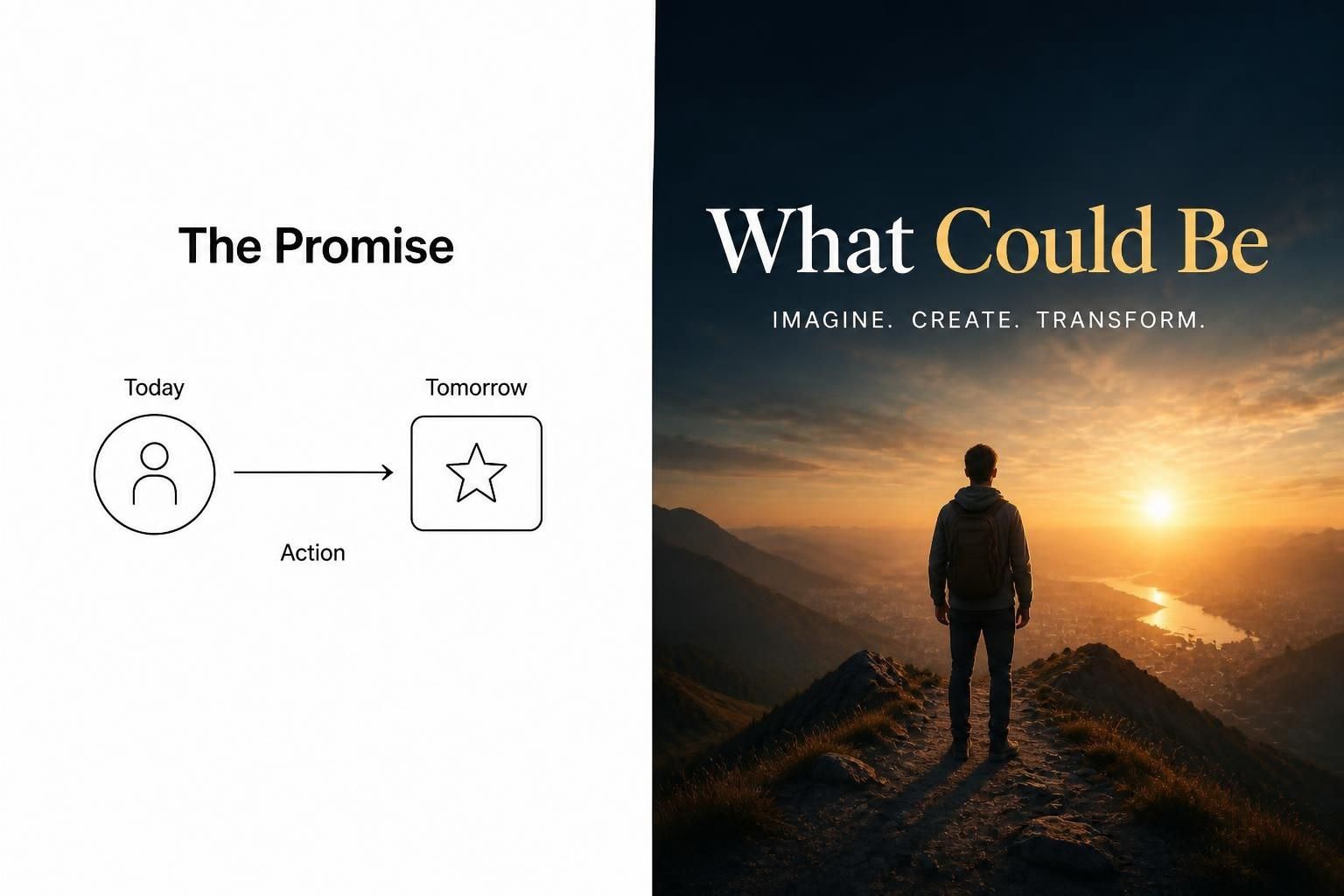 The Promise

Today

Tomorrow

Action

What Could Be

IMAGINE. CREATE. TRANSFORM.